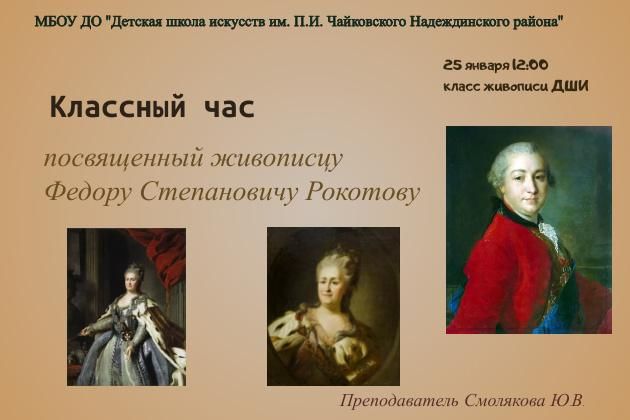 МБОУ ДО "Детская школа искусств им. П.И. Чайковского Надеждинского района"

25 января 12:00
класс живописи ДШИ

Классный час

посвященный живописцу Федору Степановичу Рокотову

Преподаватель Смолякова Ю.В.